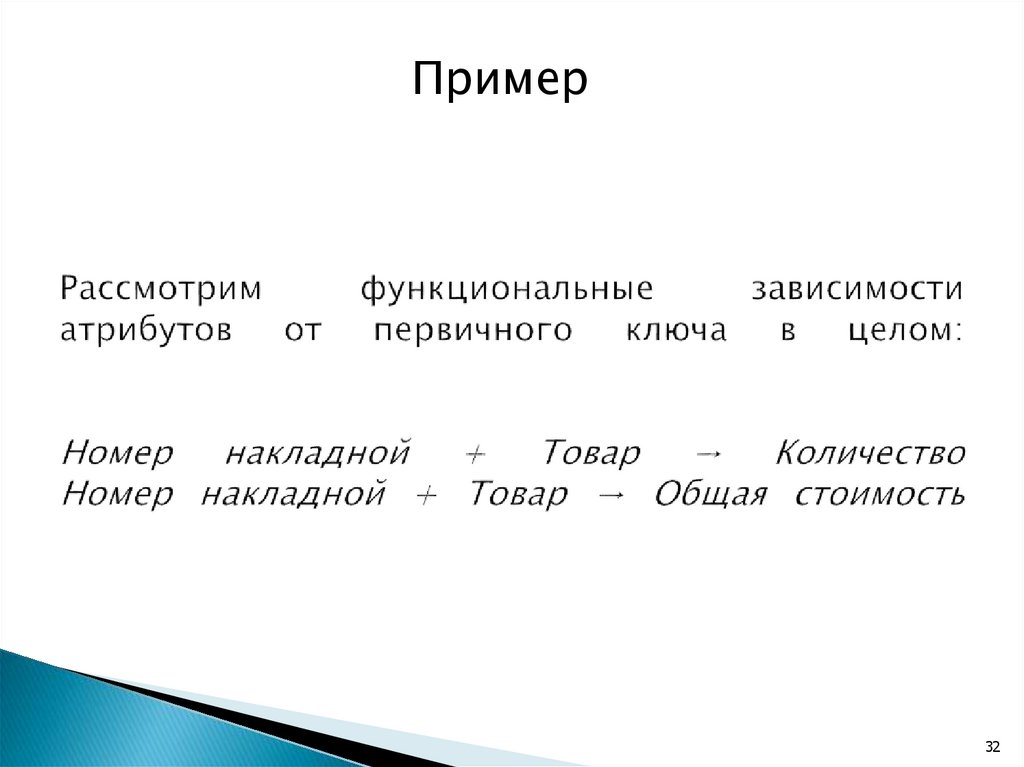 Пример

Рассмотрим функциональные зависимости атрибутов от первичного ключа в целом:

Номер накладной + Товар → Количество
Номер накладной + Товар → Общая стоимость

32